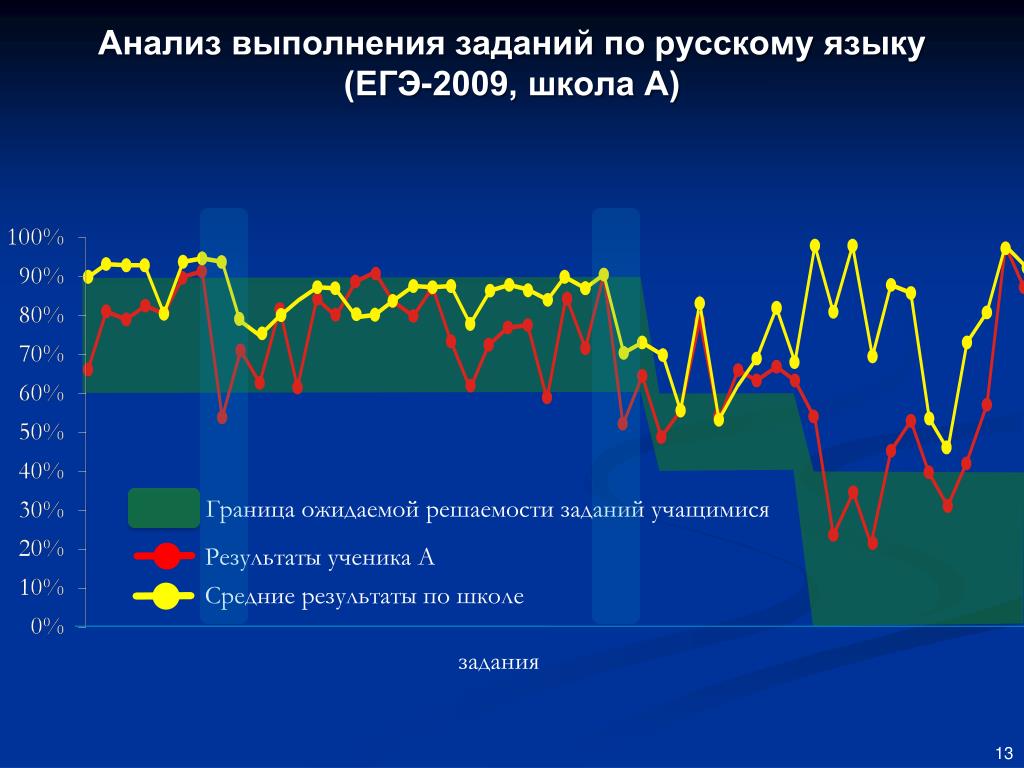 Анализ выполнения заданий по русскому языку
(ЕГЭ-2009, школа А)

100%
90%
80%
70%
60%
50%
40%
30%
20%
10%
0%

Граница ожидаемой решаемости заданий учащимися
Результаты ученика А
Средние результаты по школе

задания

13